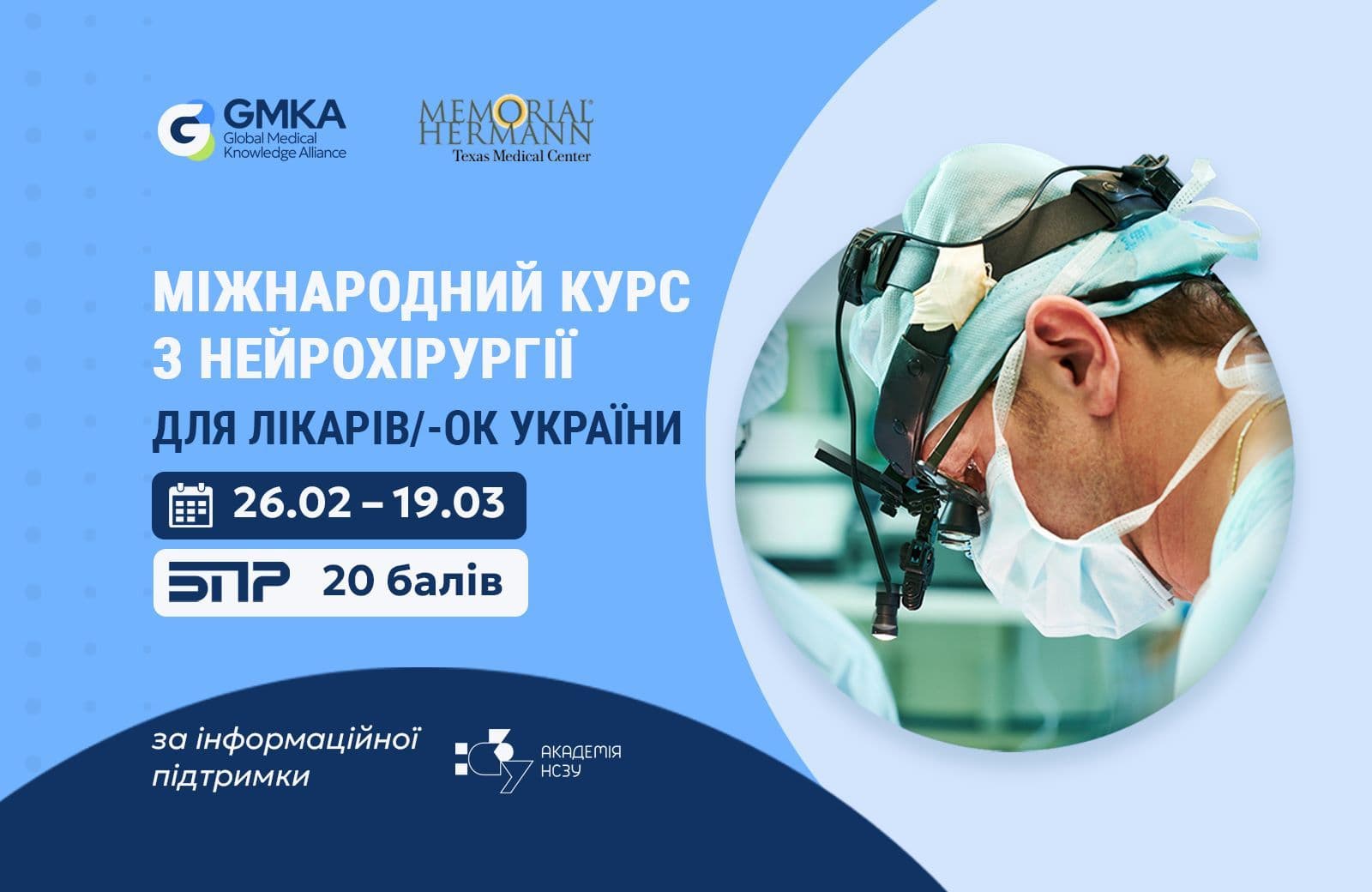 GMKA
Global Medical Knowledge Alliance

MEMORIAL HERMANN
Texas Medical Center

МІЖНАРОДНИЙ КУРС З НЕЙРОХІРУРГІЇ
ДЛЯ ЛІКАРІВ/-ОК УКРАЇНИ

26.02 – 19.03

БПР 20 балів

за інформаційної підтримки

АКАДЕМІЯ НСЗУ